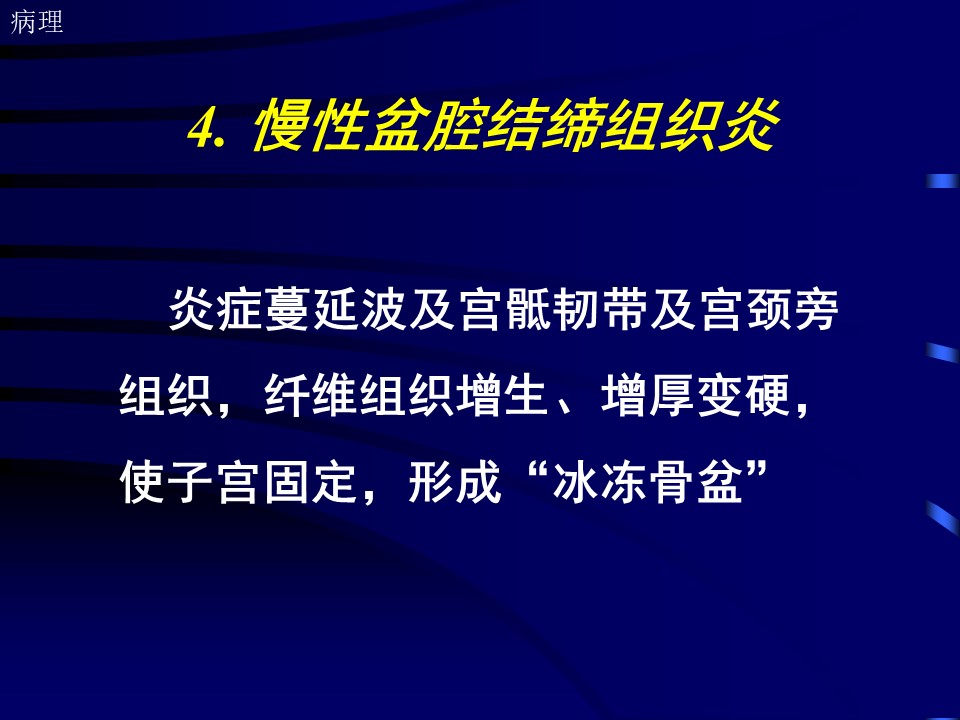 病理

4. 慢性盆腔结缔组织炎

炎症蔓延波及宫骶韧带及宫颈旁组织，纤维组织增生、增厚变硬，使子宫固定，形成“冰冻骨盆”